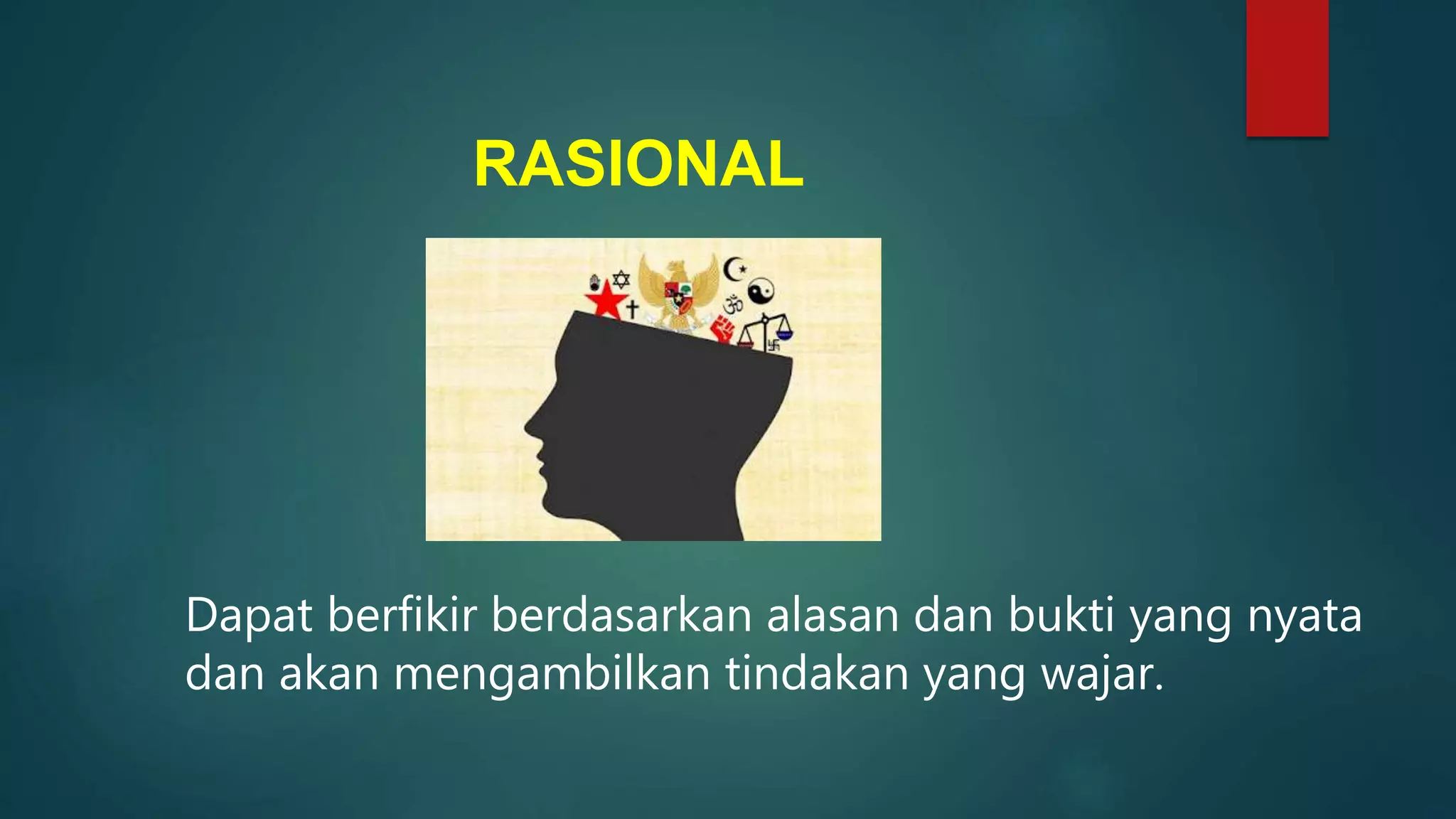 RASIONAL

Dapat berfikir berdasarkan alasan dan bukti yang nyata dan akan mengambilkan tindakan yang wajar.